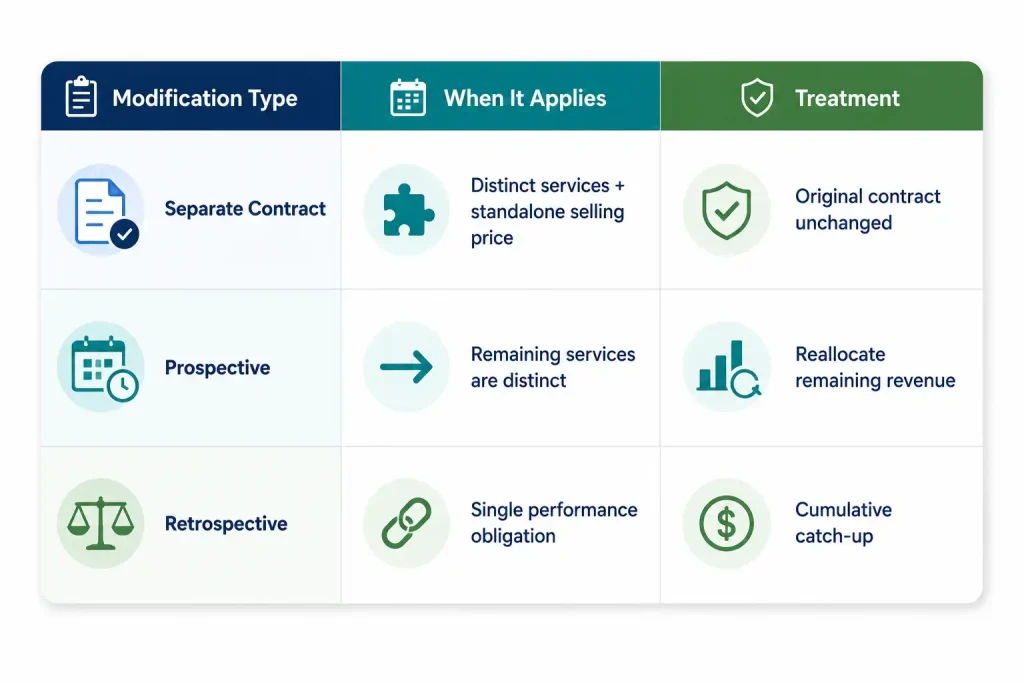 | Modification Type | When It Applies | Treatment |
|---|---|---|
| Separate Contract | Distinct services + standalone selling price | Original contract unchanged |
| Prospective | Remaining services are distinct | Reallocate remaining revenue |
| Retrospective | Single performance obligation | Cumulative catch-up |